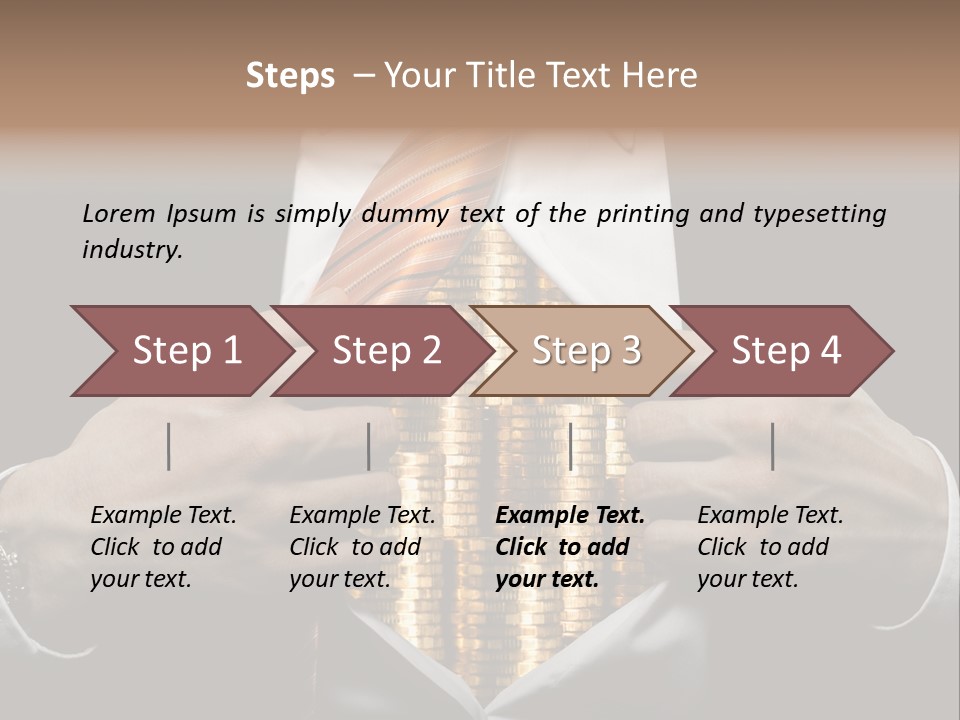 Steps – Your Title Text Here

Lorem Ipsum is simply dummy text of the printing and typesetting industry.

Step 1

Step 2

Step 3

Step 4

Example Text. Click to add your text.

Example Text. Click to add your text.

Example Text. Click to add your text.

Example Text. Click to add your text.